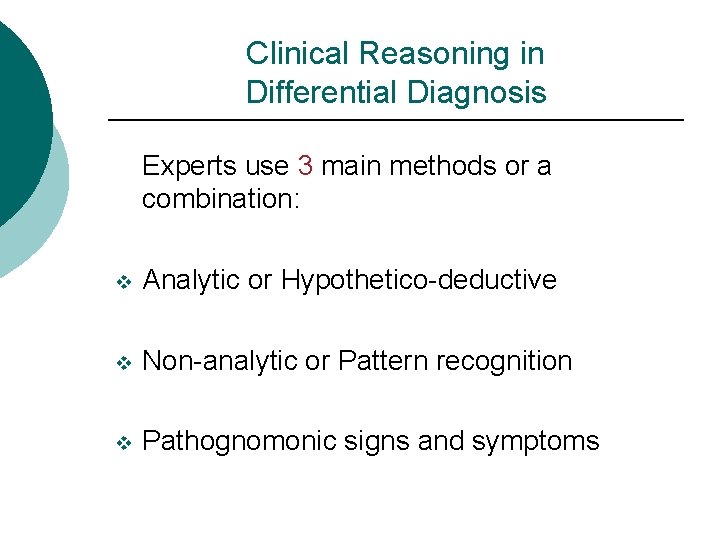 Clinical Reasoning in Differential Diagnosis

Experts use 3 main methods or a combination:

❖ Analytic or Hypothetico-deductive

❖ Non-analytic or Pattern recognition

❖ Pathognomonic signs and symptoms